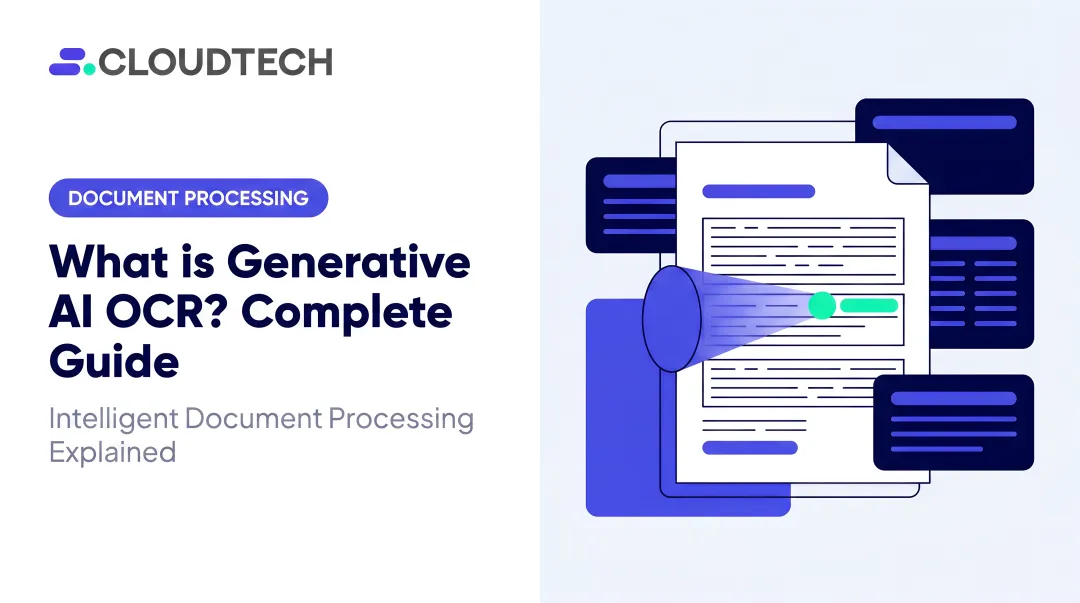 CLOUDTECH

DOCUMENT PROCESSING

What is Generative AI OCR? Complete Guide

Intelligent Document Processing Explained